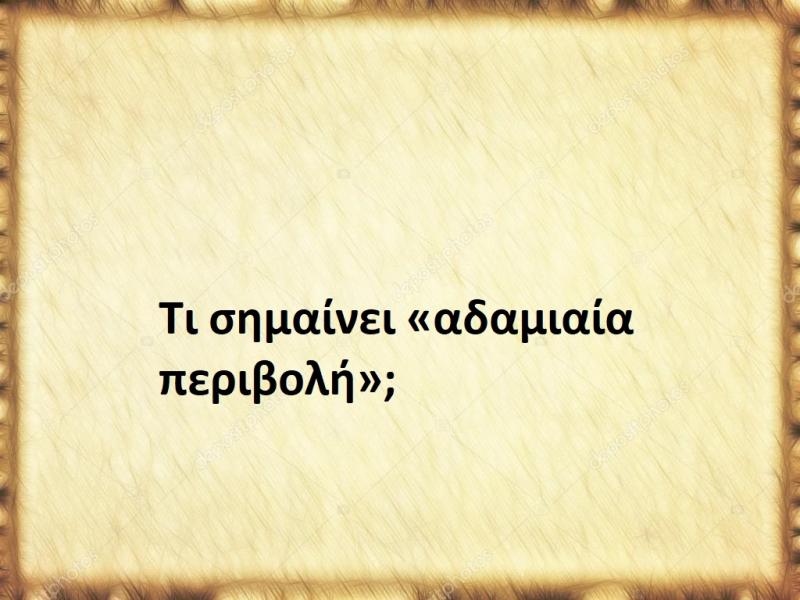 Τι σημαίνει «αδαμιαία περιβολή»;